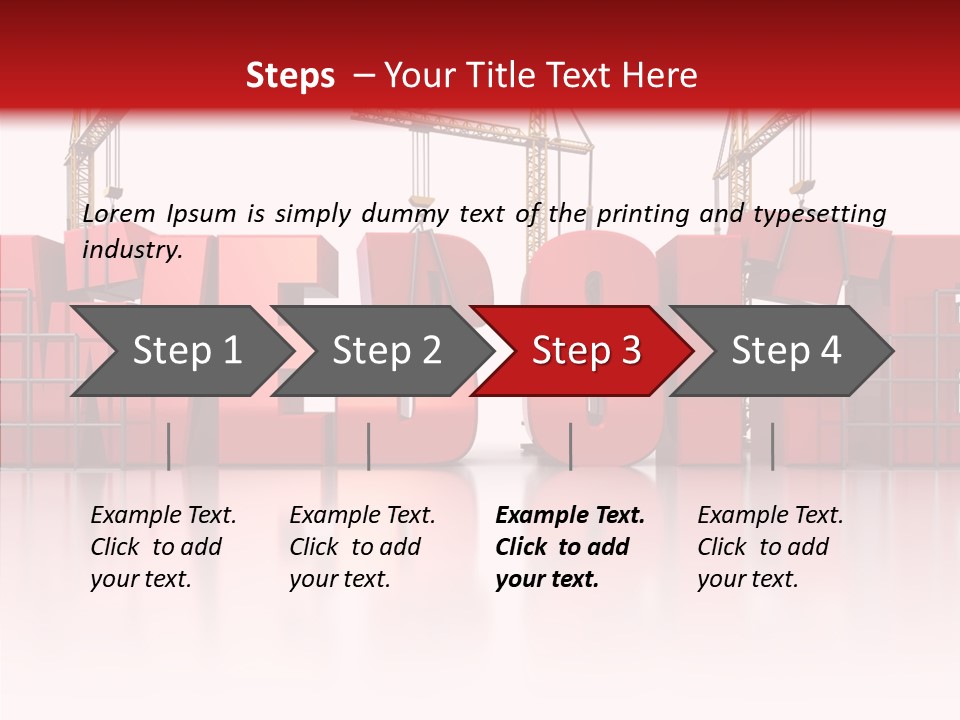 Steps – Your Title Text Here

Lorem Ipsum is simply dummy text of the printing and typesetting industry.

Step 1

Step 2

Step 3

Step 4

Example Text. Click to add your text.

Example Text. Click to add your text.

Example Text. Click to add your text.

Example Text. Click to add your text.